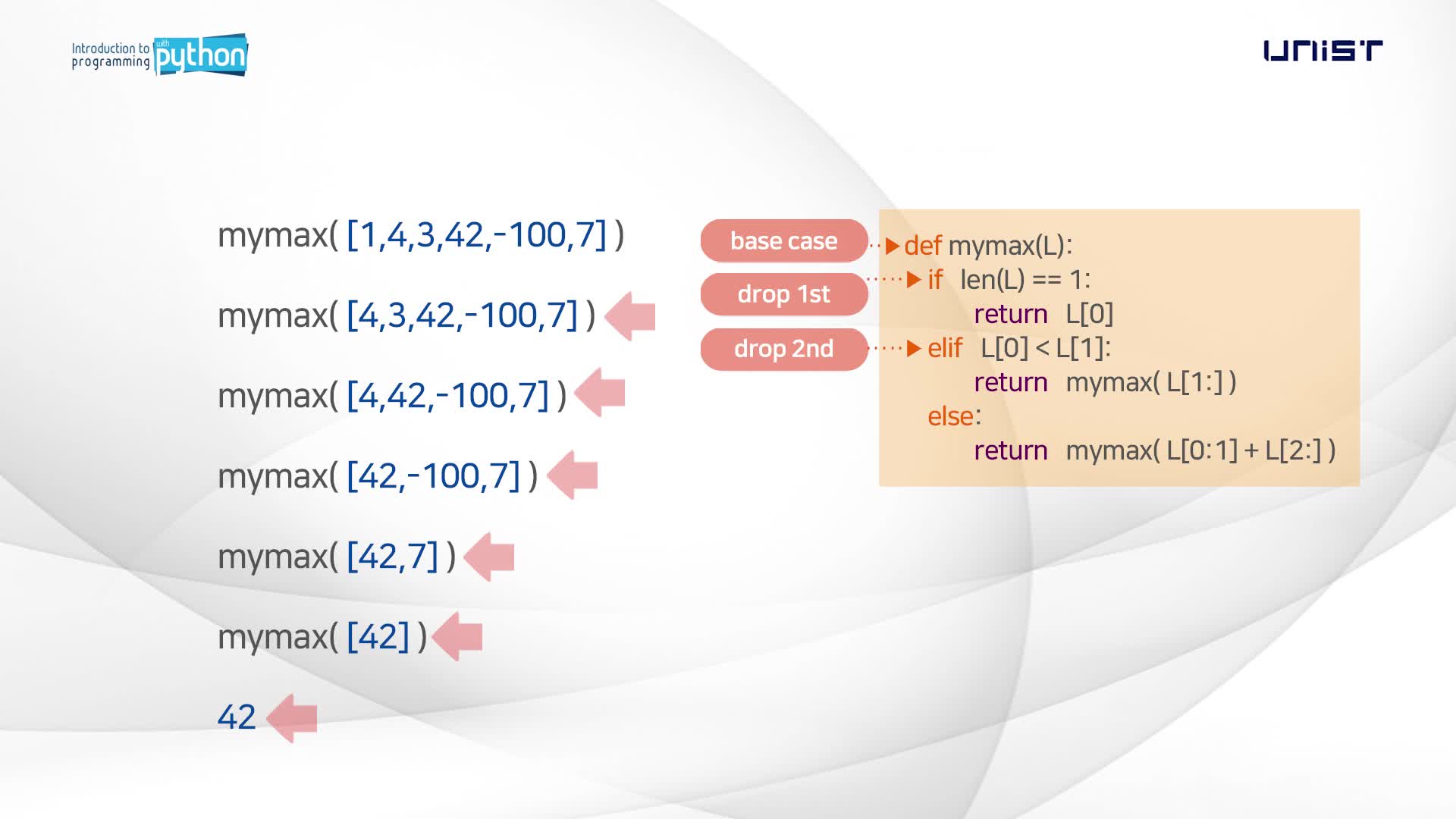 Introduction to programming with python

UNIST

mymax( [1,4,3,42,-100,7] )

mymax( [4,3,42,-100,7] )

mymax( [4,42,-100,7] )

mymax( [42,-100,7] )

mymax( [42,7] )

mymax( [42] )

42

base case

drop 1st

drop 2nd

def mymax(L):
    if len(L) == 1:
        return L[0]
    elif L[0] < L[1]:
        return mymax( L[1:] )
    else:
        return mymax( L[0:1] + L[2:] )